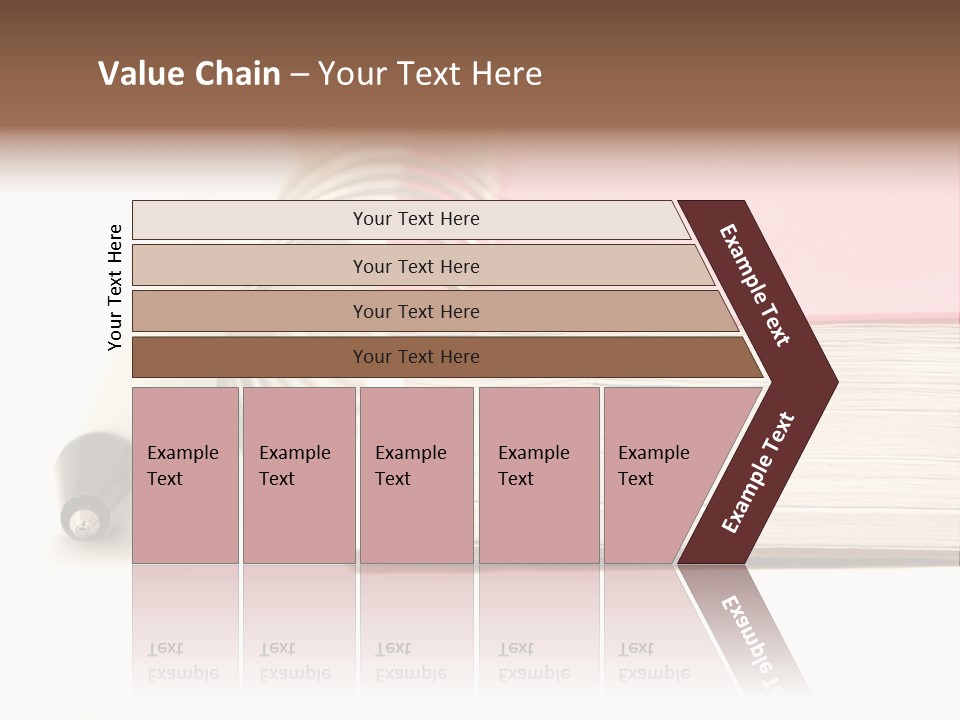 Value Chain – Your Text Here

Your Text Here

Your Text Here

Your Text Here

Your Text Here

Your Text Here

Example Text

Example Text

Example Text

Example Text

Example Text

Example Text

Example Text